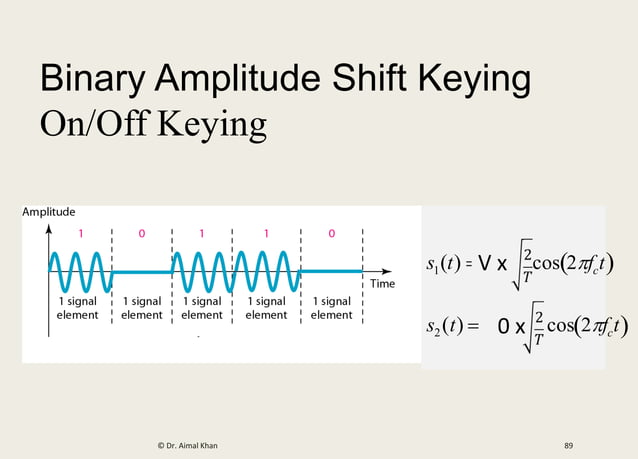 Binary Amplitude Shift Keying
On/Off Keying

Amplitude

1 0 1 1 0

Time

1 signal element 1 signal element 1 signal element 1 signal element 1 signal element

$s_1(t) = V \times \sqrt{\frac{2}{T}}\cos(2\pi f_c t)$

$s_2(t) = 0 \times \sqrt{\frac{2}{T}}\cos(2\pi f_c t)$

© Dr. Aimal Khan

89